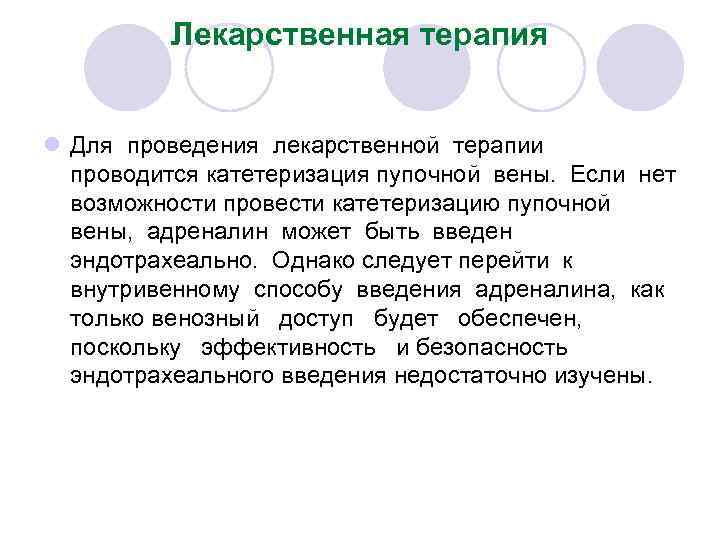 Лекарственная терапия

Для проведения лекарственной терапии проводится катетеризация пупочной вены. Если нет возможности провести катетеризацию пупочной вены, адреналин может быть введен эндотрахеально. Однако следует перейти к внутривенному способу введения адреналина, как только венозный доступ будет обеспечен, поскольку эффективность и безопасность эндотрахеального введения недостаточно изучены.